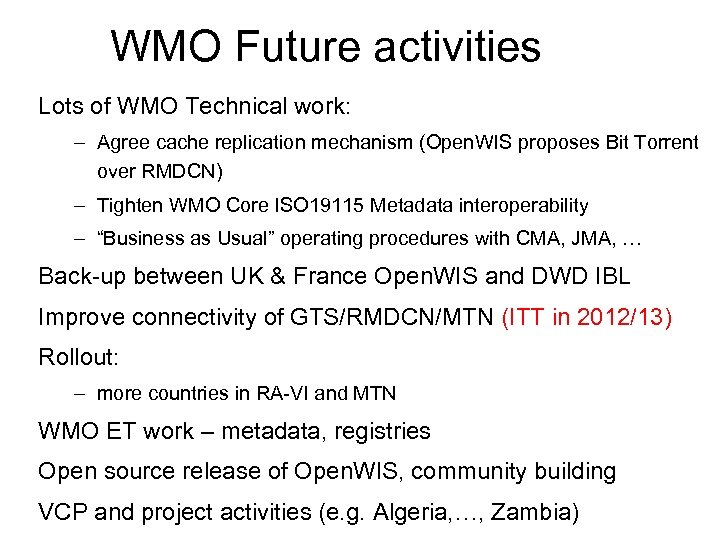 WMO Future activities

Lots of WMO Technical work:

– Agree cache replication mechanism (OpenWIS proposes Bit Torrent over RMDCN)

– Tighten WMO Core ISO19115 Metadata interoperability

– “Business as Usual” operating procedures with CMA, JMA, …

Back-up between UK & France OpenWIS and DWD IBL

Improve connectivity of GTS/RMDCN/MTN (ITT in 2012/13)

Rollout:

– more countries in RA-VI and MTN

WMO ET work – metadata, registries

Open source release of OpenWIS, community building

VCP and project activities (e.g. Algeria,…, Zambia)